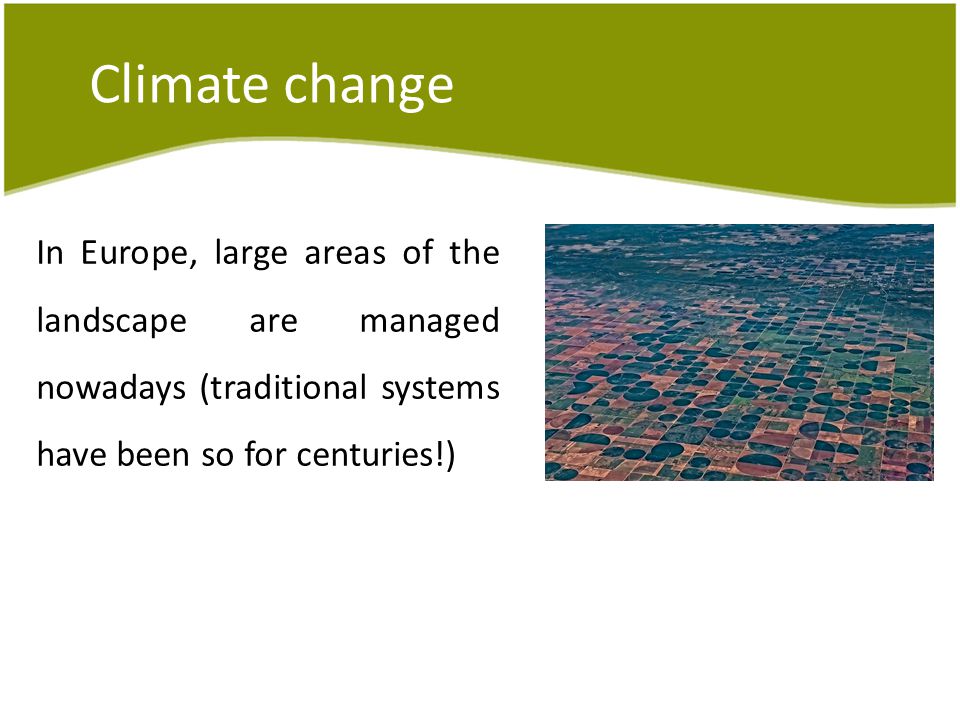 Climate change

In Europe, large areas of the landscape are managed nowadays (traditional systems have been so for centuries!)